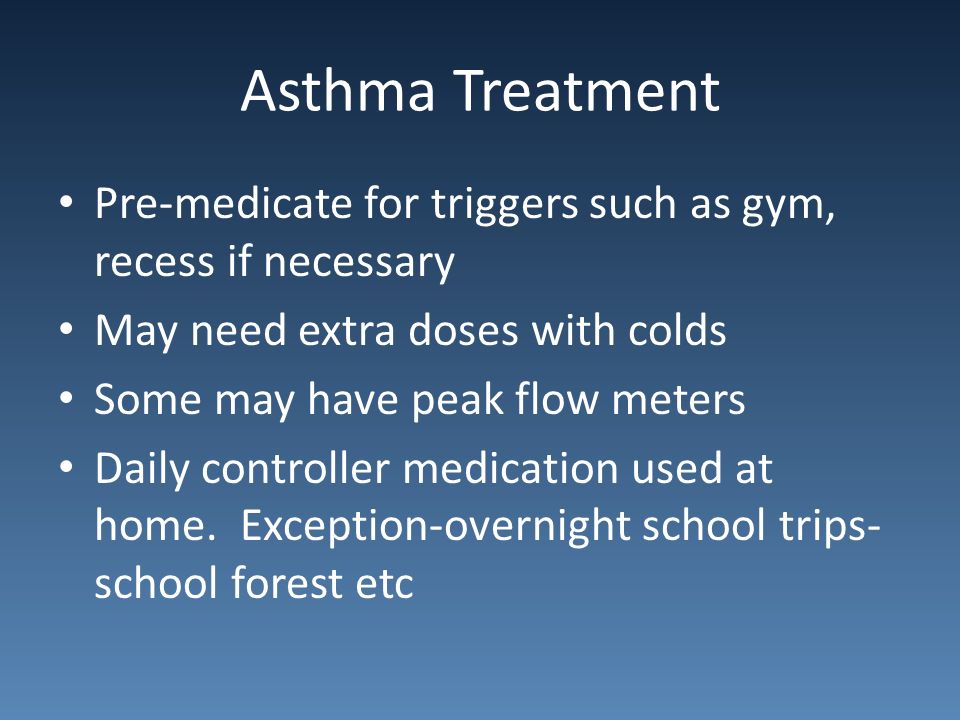 Asthma Treatment

• Pre-medicate for triggers such as gym, recess if necessary
• May need extra doses with colds
• Some may have peak flow meters
• Daily controller medication used at home. Exception-overnight school trips-school forest etc